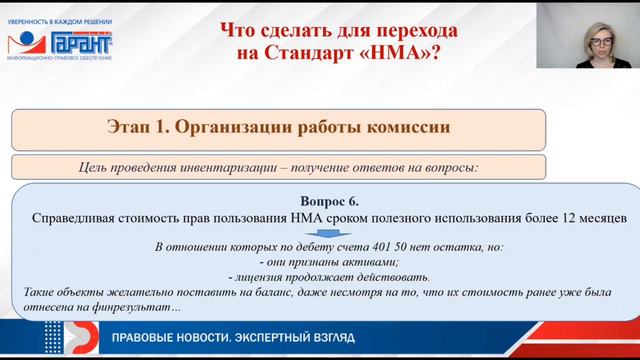 УВЕРЕННОСТЬ В КАЖДОМ РЕШЕНИИ
ГАРАНТ
ИНФОРМАЦИОННО-ПРАВОВОЕ ОБЕСПЕЧЕНИЕ

Что сделать для перехода на Стандарт «НМА»?

Этап 1. Организации работы комиссии

Цель проведения инвентаризации – получение ответов на вопросы:

Вопрос 6.
Справедливая стоимость прав пользования НМА сроком полезного использования более 12 месяцев

В отношении которых по дебету счета 401 50 нет остатка, но:
- они признаны активами;
- лицензия продолжает действовать.

Такие объекты желательно поставить на баланс, даже несмотря на то, что их стоимость ранее уже была отнесена на финрезультат…

ПРАВОВЫЕ НОВОСТИ. ЭКСПЕРТНЫЙ ВЗГЛЯД